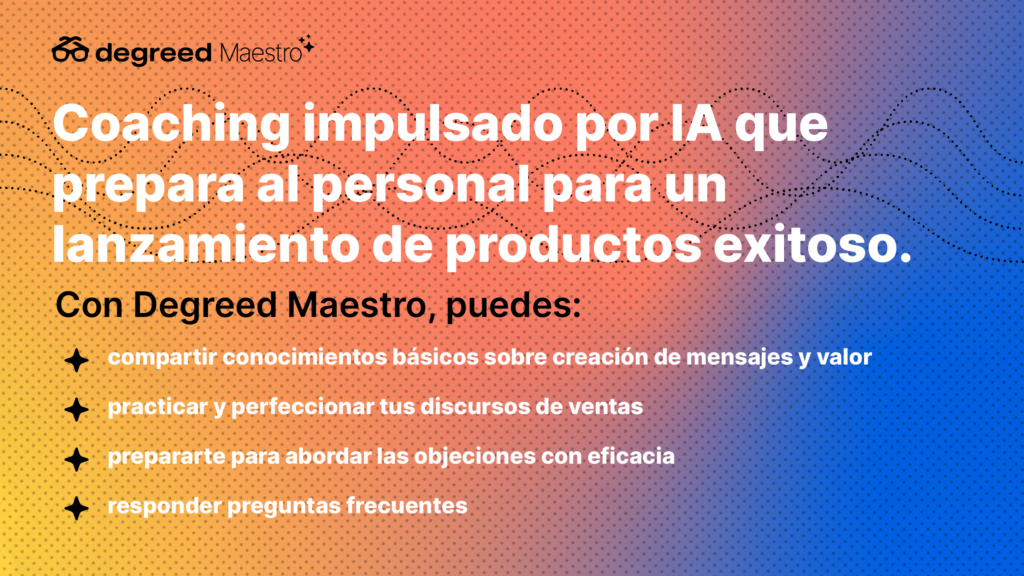 degreed Maestro

Coaching impulsado por IA que prepara al personal para un lanzamiento de productos exitoso.

Con Degreed Maestro, puedes:

compartir conocimientos básicos sobre creación de mensajes y valor

practicar y perfeccionar tus discursos de ventas

prepararte para abordar las objeciones con eficacia

responder preguntas frecuentes